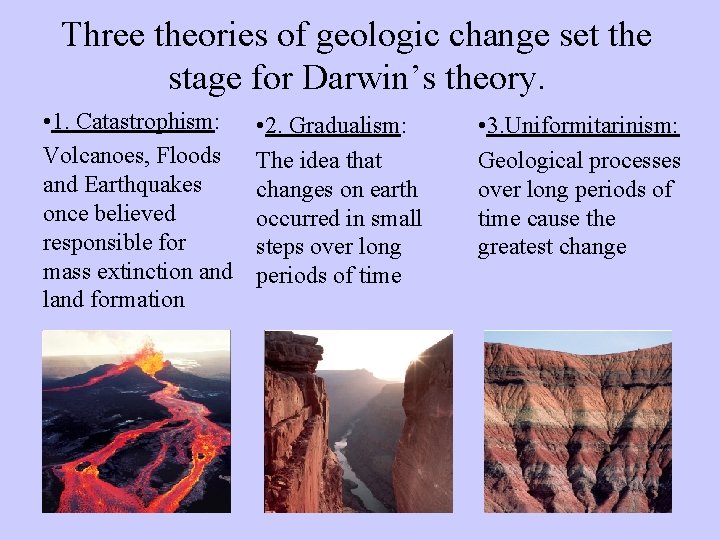 Three theories of geologic change set the stage for Darwin's theory.

•1. Catastrophism: Volcanoes, Floods and Earthquakes once believed responsible for mass extinction and land formation

•2. Gradualism: The idea that changes on earth occurred in small steps over long periods of time

•3.Uniformitarinism: Geological processes over long periods of time cause the greatest change